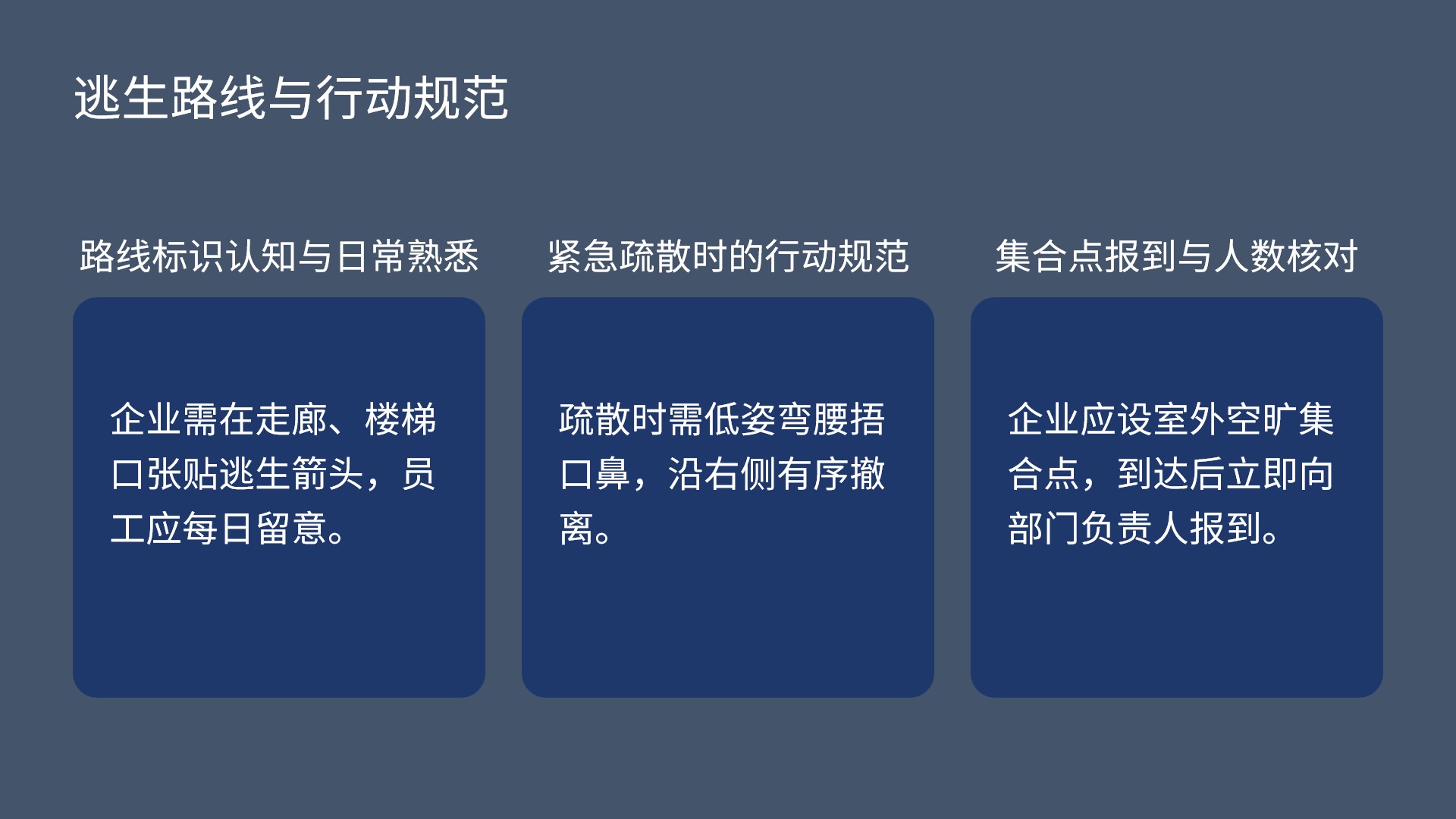 逃生路线与行动规范

路线标识认知与日常熟悉

企业需在走廊、楼梯口张贴逃生箭头，员工应每日留意。

紧急疏散时的行动规范

疏散时需低姿弯腰捂口鼻，沿右侧有序撤离。

集合点报到与人数核对

企业应设室外空旷集合点，到达后立即向部门负责人报到。